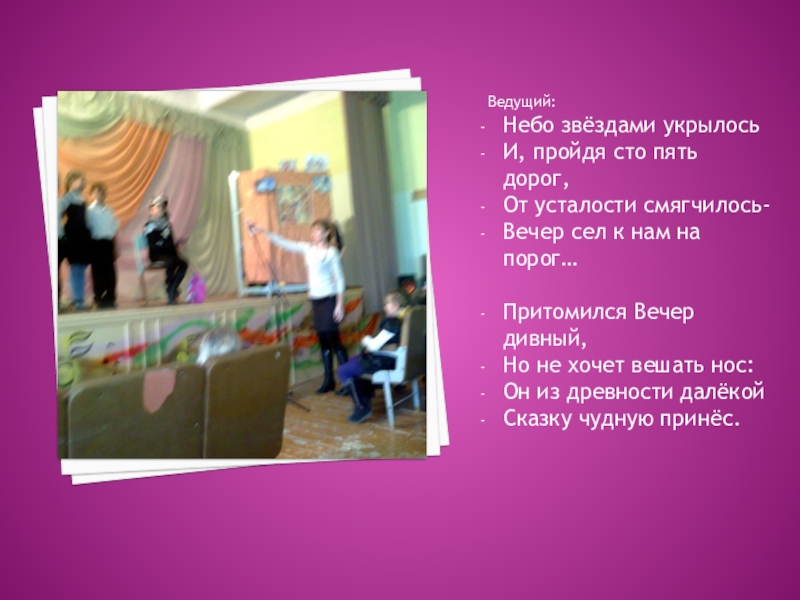 Ведущий:
- Небо звёздами укрылось
- И, пройдя сто пять дорог,
- От усталости смягчилось-
- Вечер сел к нам на порог…

- Притомился Вечер дивный,
- Но не хочет вешать нос:
- Он из древности далёкой
- Сказку чудную принёс.